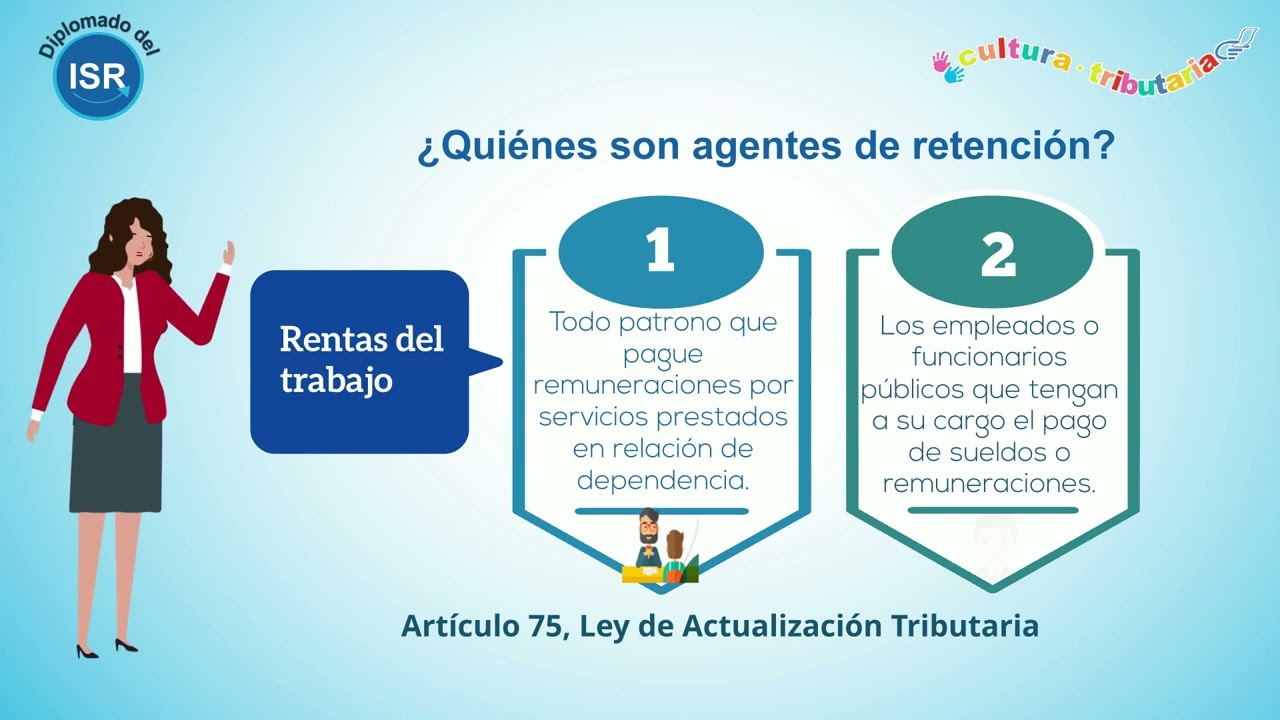 Diplomado del
ISR

cultura · tributaria

¿Quiénes son agentes de retención?

Rentas del trabajo

1
Todo patrono que pague remuneraciones por servicios prestados en relación de dependencia.

2
Los empleados o funcionarios públicos que tengan a su cargo el pago de sueldos o remuneraciones.

Artículo 75, Ley de Actualización Tributaria